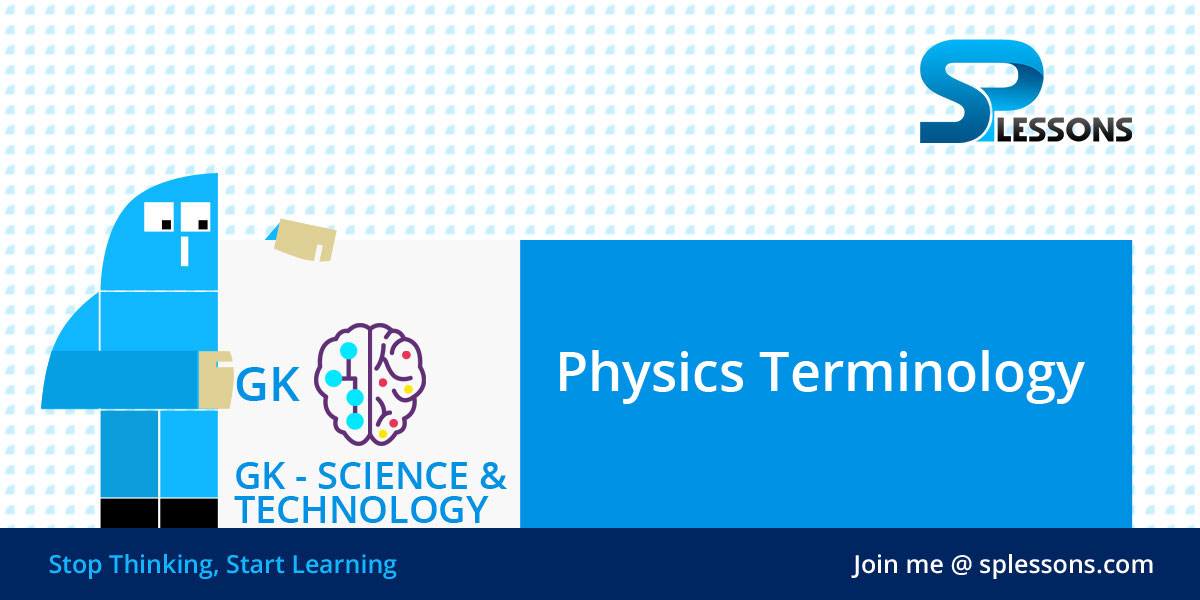 SP LESSONS

GK

GK - SCIENCE & TECHNOLOGY

Physics Terminology

Stop Thinking, Start Learning

Join me @ splessons.com